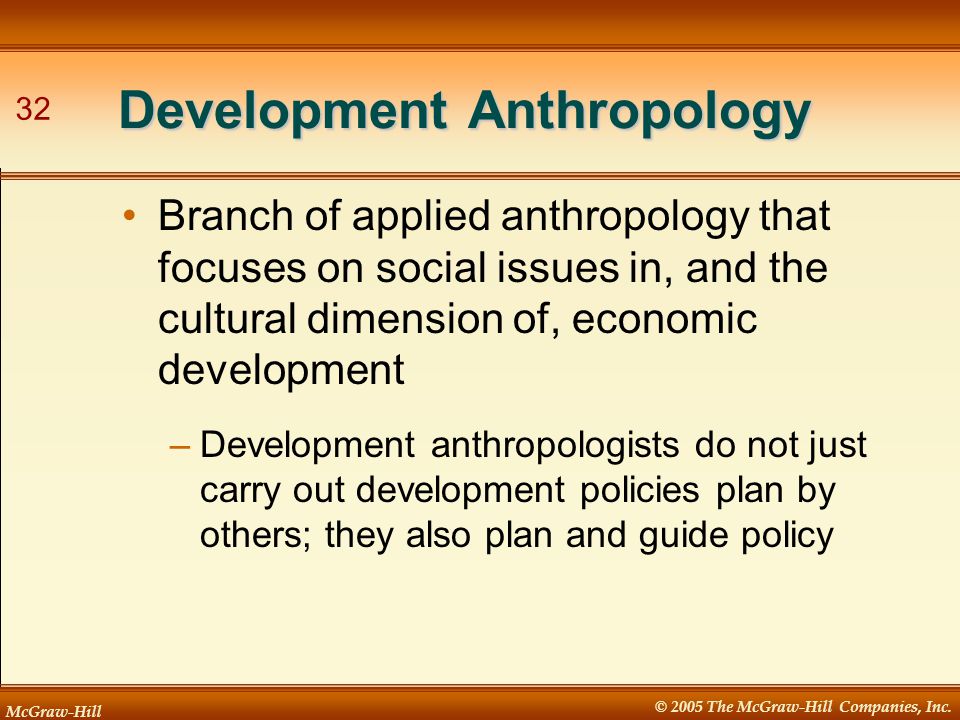 32

Development Anthropology

• Branch of applied anthropology that focuses on social issues in, and the cultural dimension of, economic development

– Development anthropologists do not just carry out development policies plan by others; they also plan and guide policy

McGraw-Hill

© 2005 The McGraw-Hill Companies, Inc.